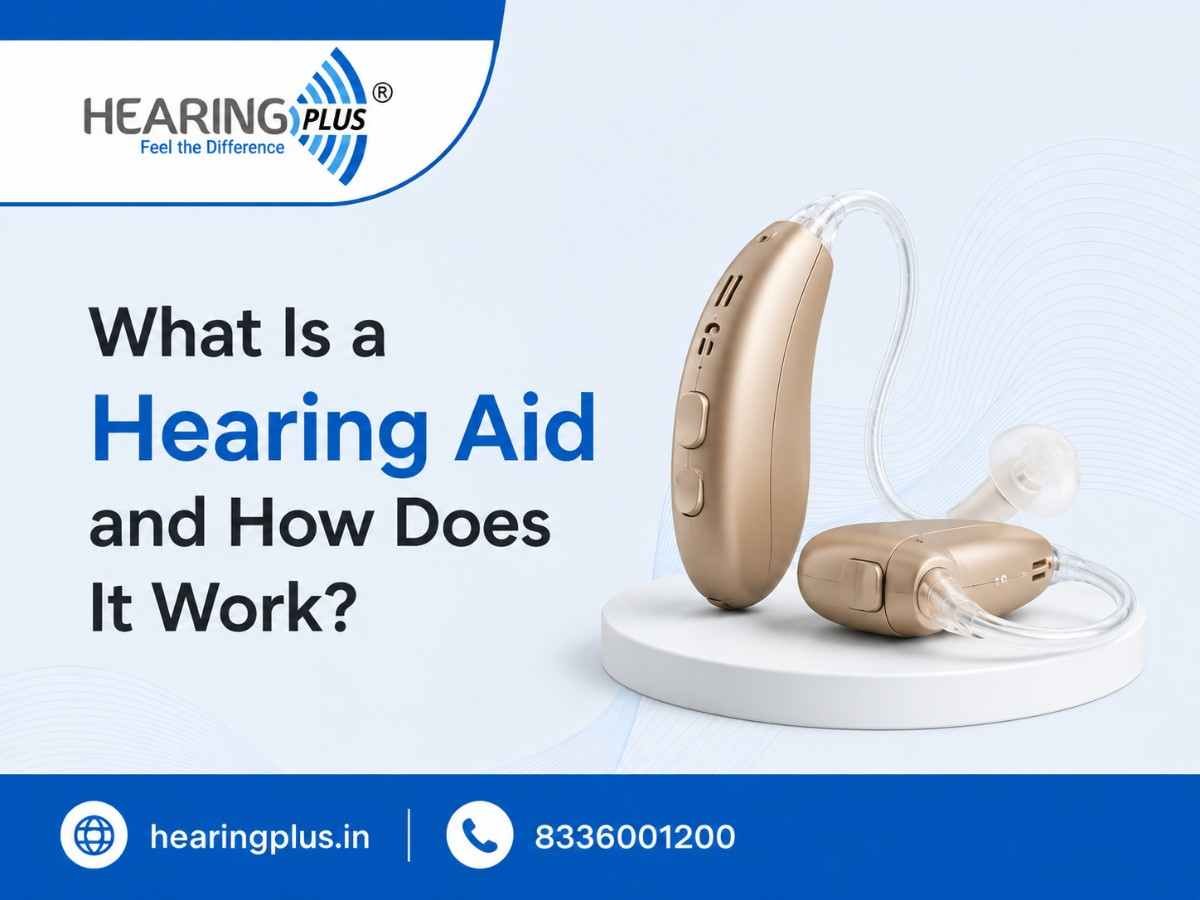 HEARING PLUS ®
Feel the Difference

What Is a Hearing Aid and How Does It Work?

hearingplus.in | 8336001200